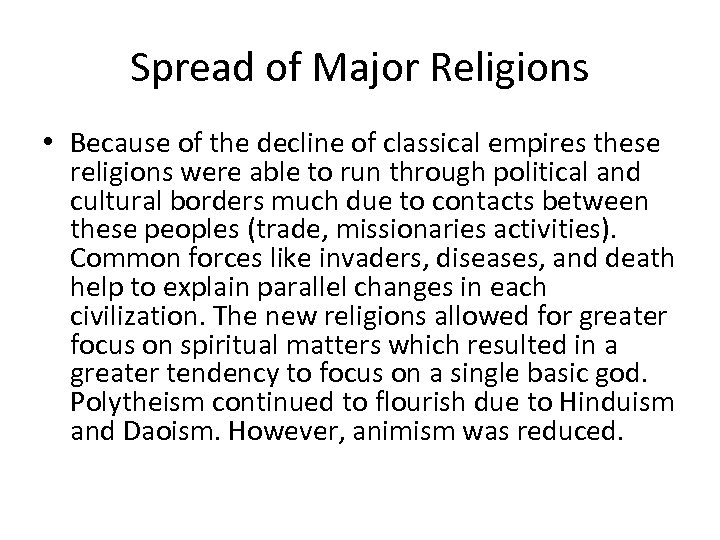 Spread of Major Religions

• Because of the decline of classical empires these religions were able to run through political and cultural borders much due to contacts between these peoples (trade, missionaries activities). Common forces like invaders, diseases, and death help to explain parallel changes in each civilization. The new religions allowed for greater focus on spiritual matters which resulted in a greater tendency to focus on a single basic god. Polytheism continued to flourish due to Hinduism and Daoism. However, animism was reduced.